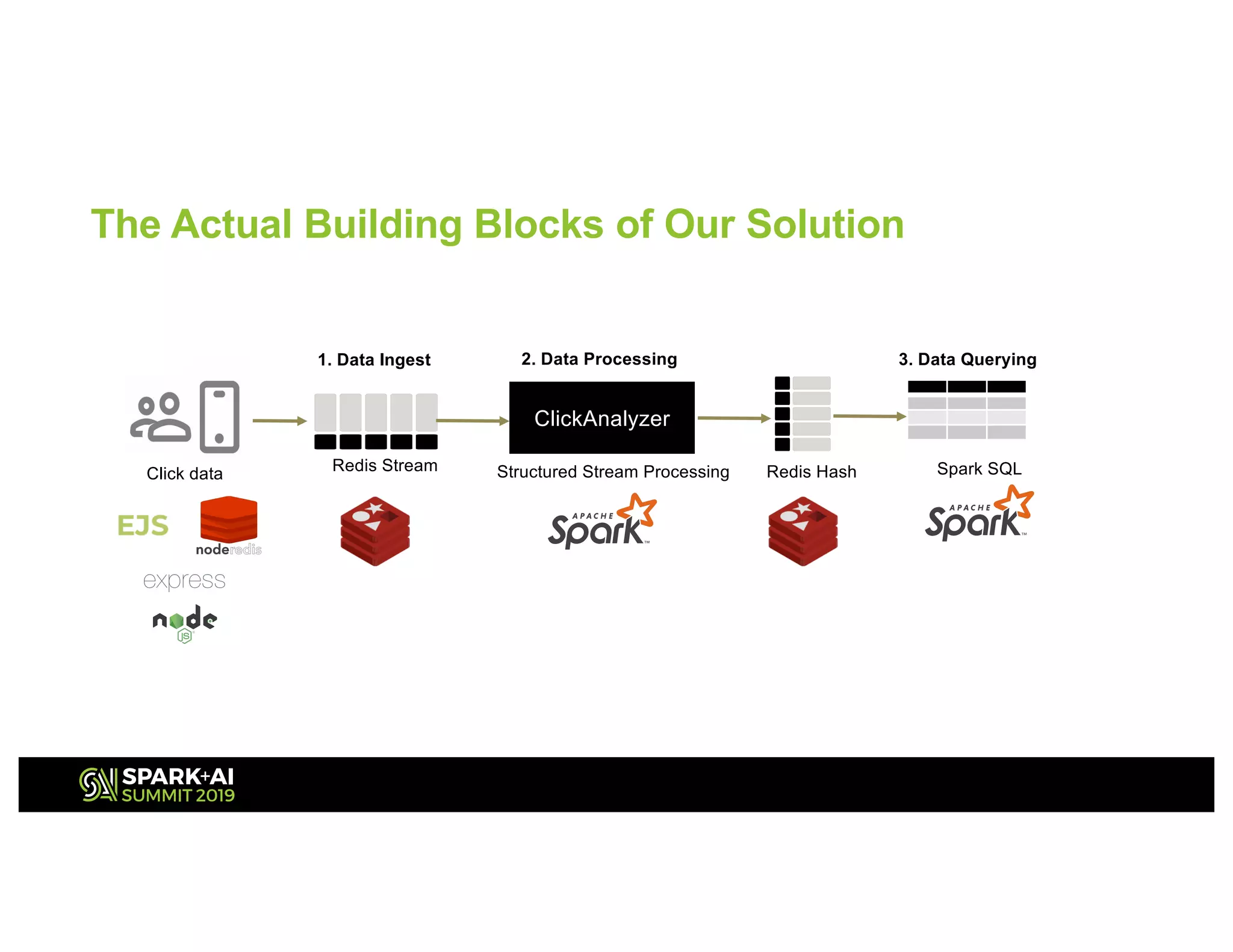 The Actual Building Blocks of Our Solution

1. Data Ingest

2. Data Processing

3. Data Querying

Click data

Redis Stream

ClickAnalyzer

Structured Stream Processing

Redis Hash

Spark SQL

EJS

noderedis

express

node JS

APACHE Spark

APACHE Spark

SPARK+AI SUMMIT 2019